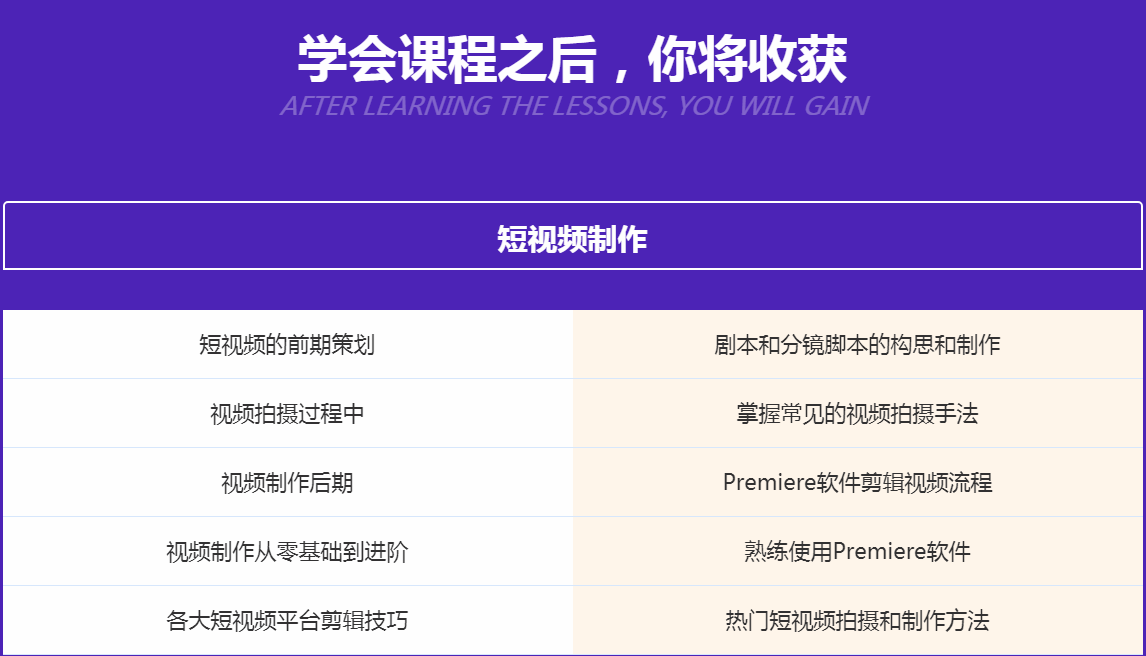 学会课程之后，你将收获
AFTER LEARNING THE LESSONS, YOU WILL GAIN

短视频制作

| 短视频的前期策划 | 剧本和分镜脚本的构思和制作 |
|---|---|
| 视频拍摄过程中 | 掌握常见的视频拍摄手法 |
| 视频制作后期 | Premiere软件剪辑视频流程 |
| 视频制作从零基础到进阶 | 熟练使用Premiere软件 |
| 各大短视频平台剪辑技巧 | 热门短视频拍摄和制作方法 |